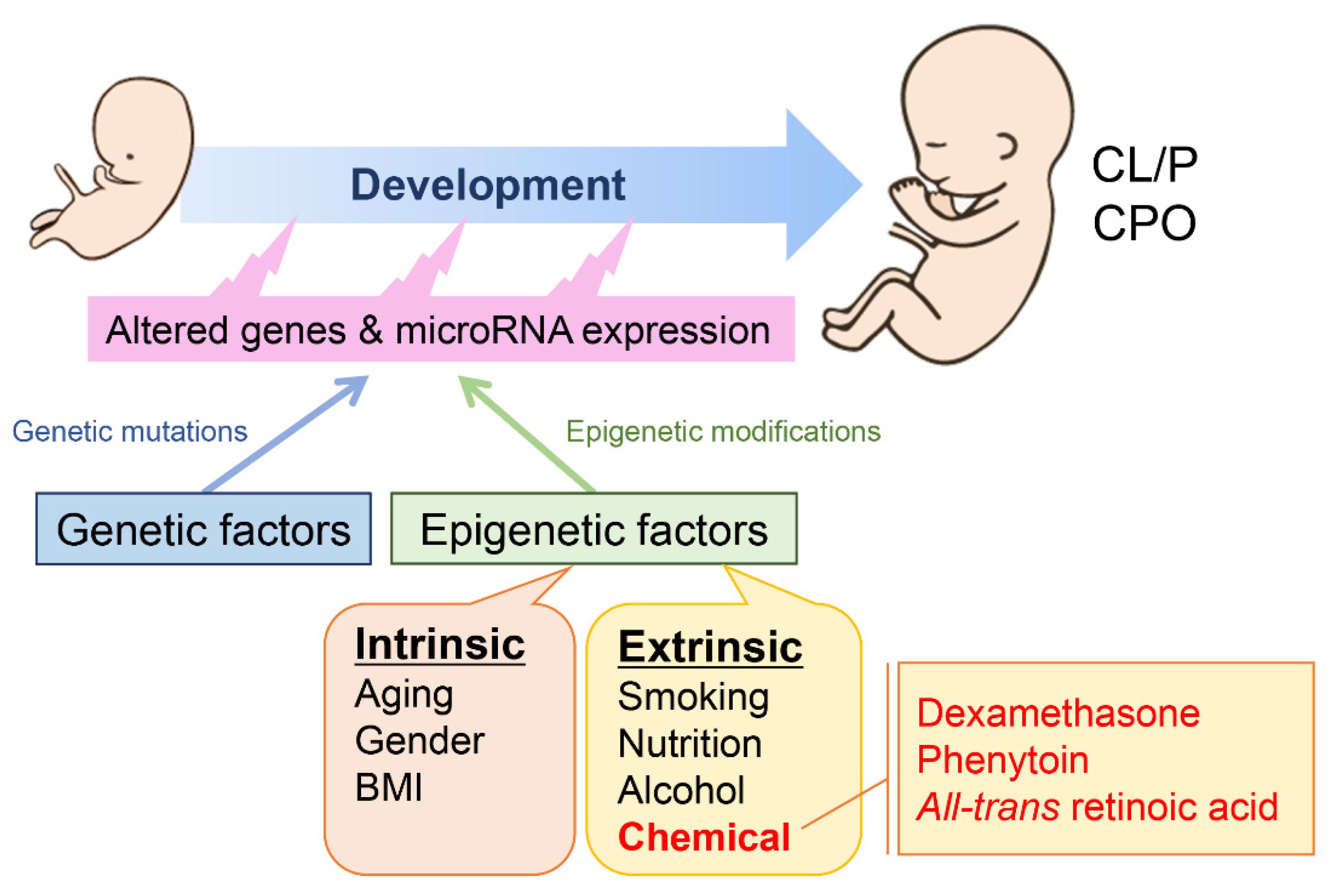 Development

CL/P
CPO

Altered genes & microRNA expression

Genetic mutations

Epigenetic modifications

Genetic factors

Epigenetic factors

Intrinsic
Aging
Gender
BMI

Extrinsic
Smoking
Nutrition
Alcohol
Chemical

Dexamethasone
Phenytoin
All-trans retinoic acid